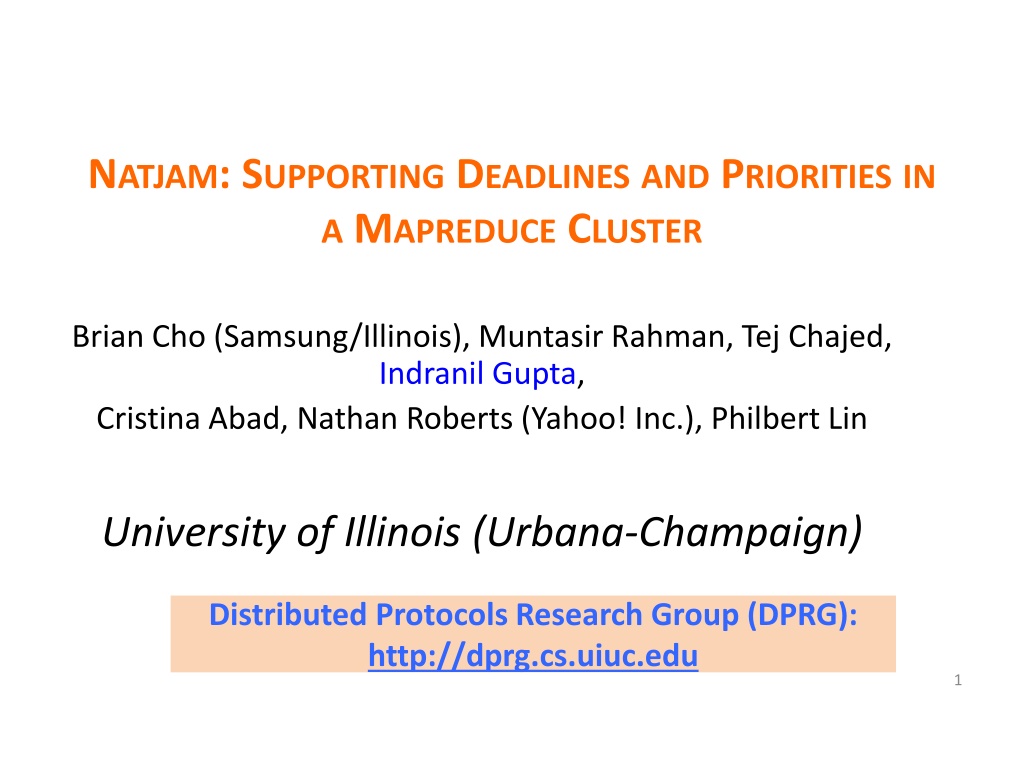 NATJAM: SUPPORTING DEADLINES AND PRIORITIES IN A MAPREDUCE CLUSTER

Brian Cho (Samsung/Illinois), Muntasir Rahman, Tej Chajed, Indranil Gupta,
Cristina Abad, Nathan Roberts (Yahoo! Inc.), Philbert Lin

University of Illinois (Urbana-Champaign)

Distributed Protocols Research Group (DPRG):
http://dprg.cs.uiuc.edu

1